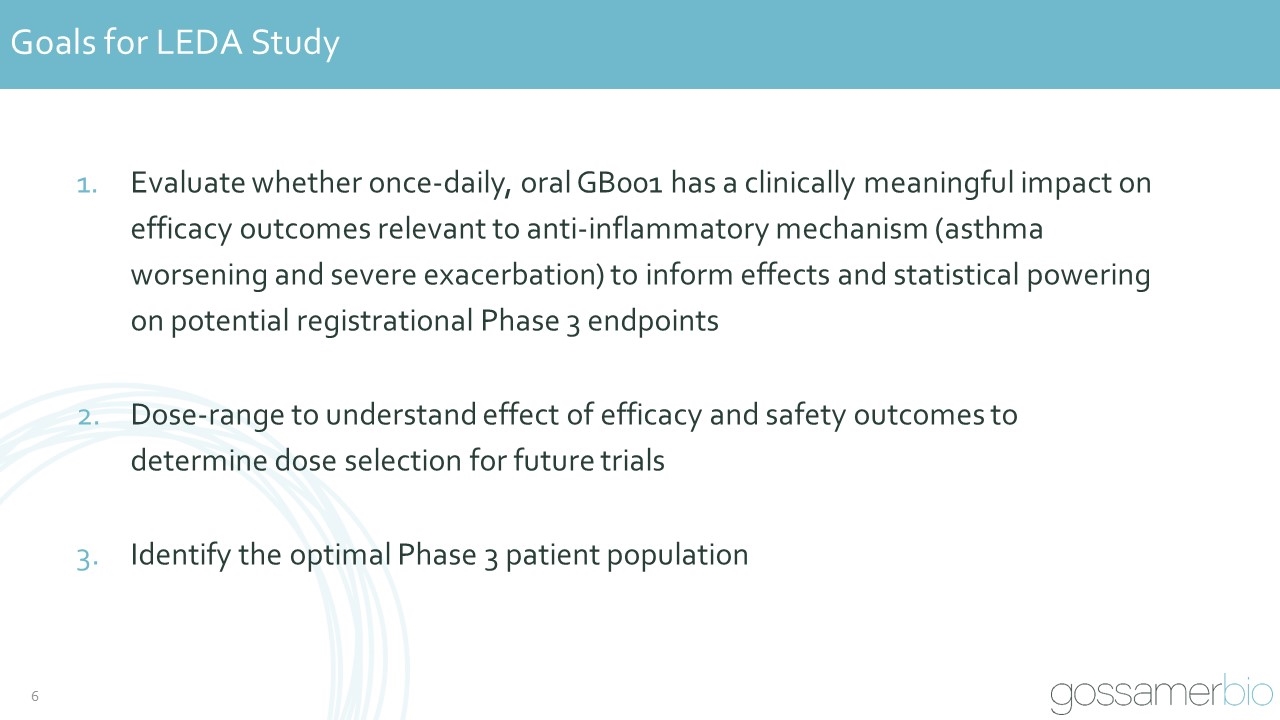 Goals for LEDA Study

1. Evaluate whether once-daily, oral GB001 has a clinically meaningful impact on efficacy outcomes relevant to anti-inflammatory mechanism (asthma worsening and severe exacerbation) to inform effects and statistical powering on potential registrational Phase 3 endpoints

2. Dose-range to understand effect of efficacy and safety outcomes to determine dose selection for future trials

3. Identify the optimal Phase 3 patient population

6

gossamerbio